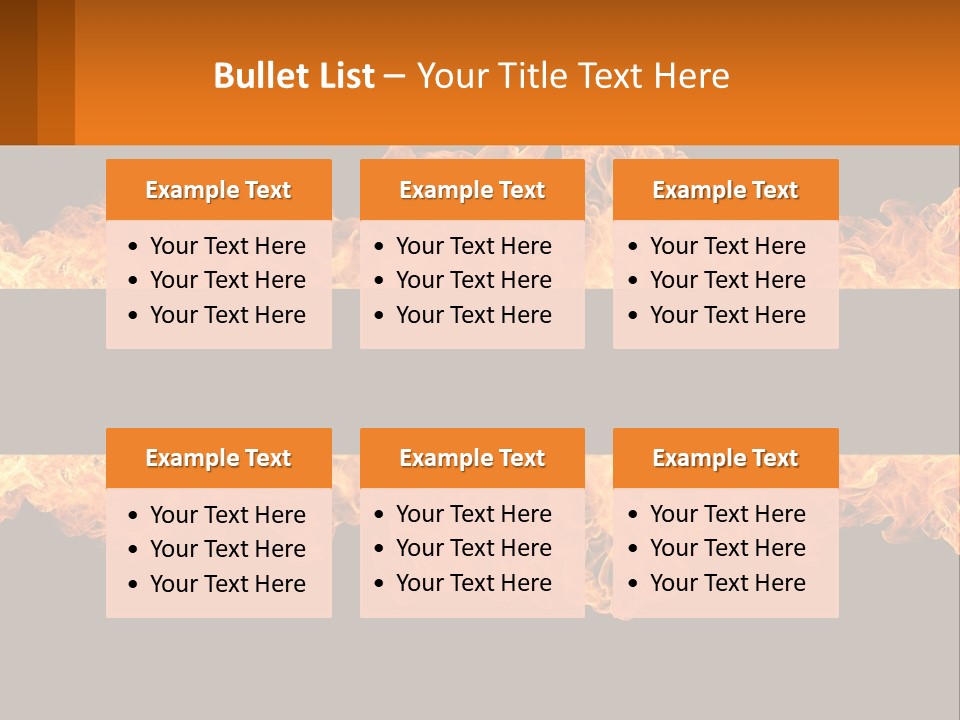 Bullet List – Your Title Text Here

Example Text
• Your Text Here
• Your Text Here
• Your Text Here

Example Text
• Your Text Here
• Your Text Here
• Your Text Here

Example Text
• Your Text Here
• Your Text Here
• Your Text Here

Example Text
• Your Text Here
• Your Text Here
• Your Text Here

Example Text
• Your Text Here
• Your Text Here
• Your Text Here

Example Text
• Your Text Here
• Your Text Here
• Your Text Here